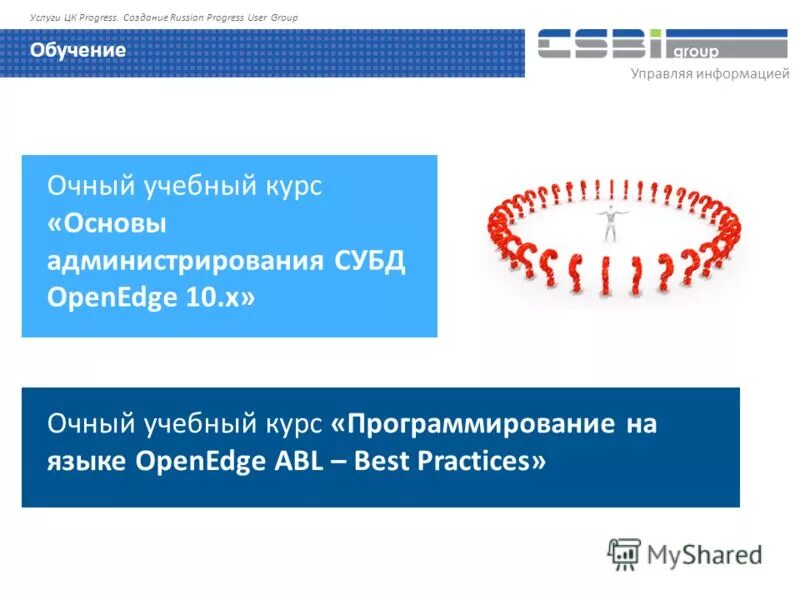 Услуги ЦК Progress. Создание Russian Progress User Group

Обучение

CSBI group

Управляя информацией

Очный учебный курс «Основы администрирования СУБД OpenEdge 10.x»

Очный учебный курс «Программирование на языке OpenEdge ABL – Best Practices»

MyShared